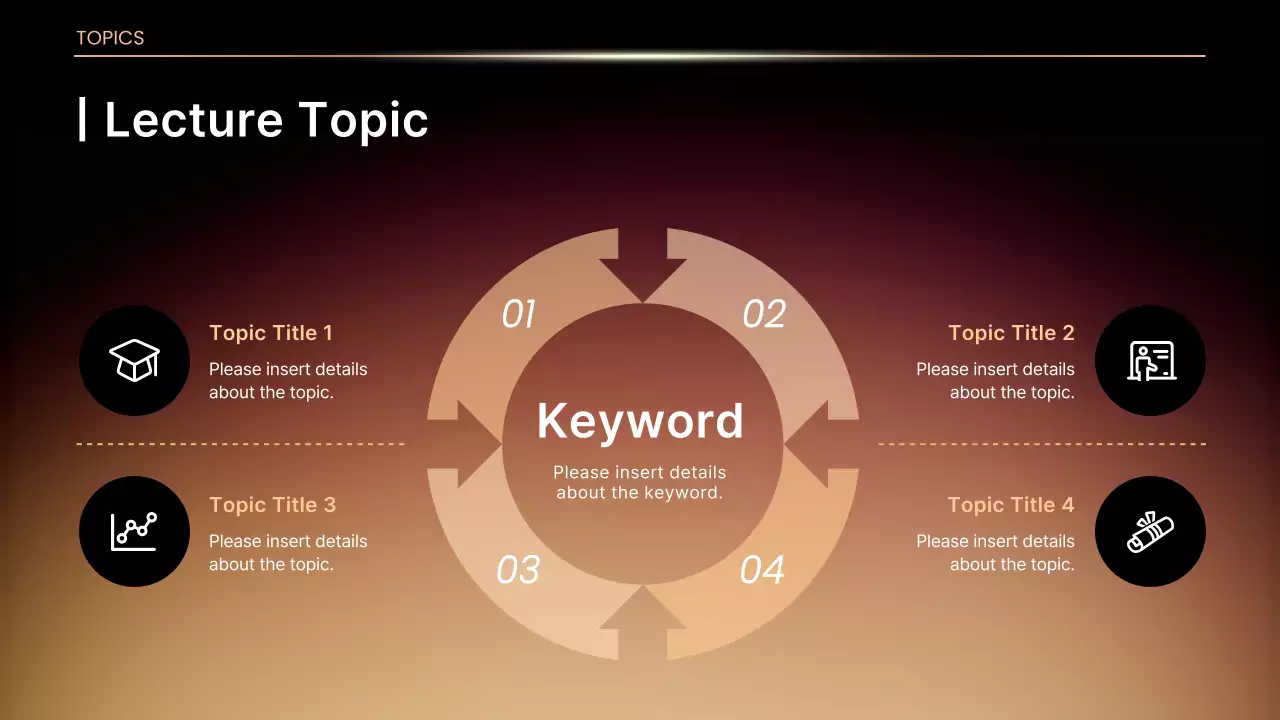 TOPICS

| Lecture Topic

Topic Title 1
Please insert details about the topic.

Topic Title 3
Please insert details about the topic.

01

02

Keyword
Please insert details about the keyword.

03

04

Topic Title 2
Please insert details about the topic.

Topic Title 4
Please insert details about the topic.